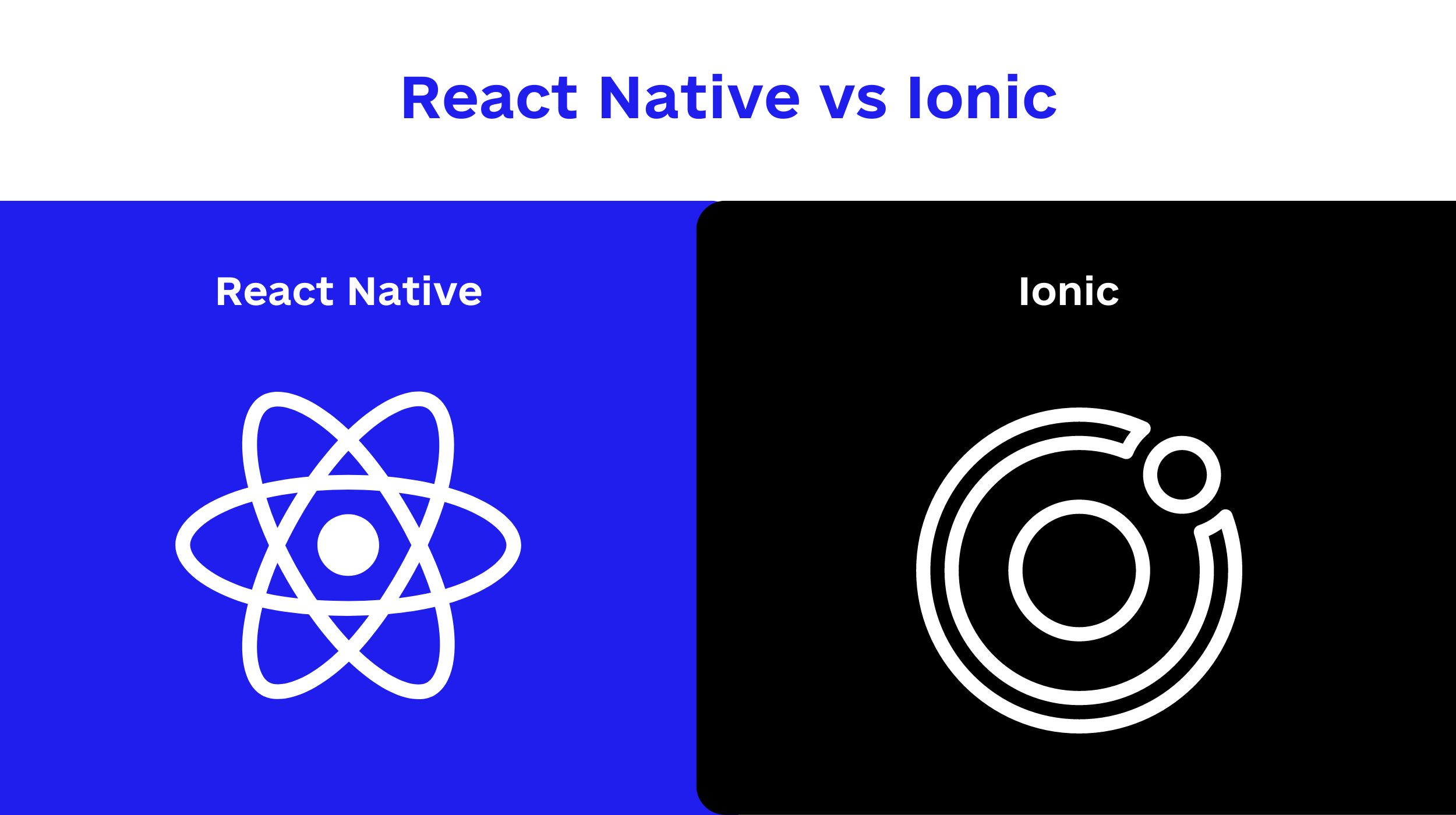 React Native vs Ionic

React Native

Ionic